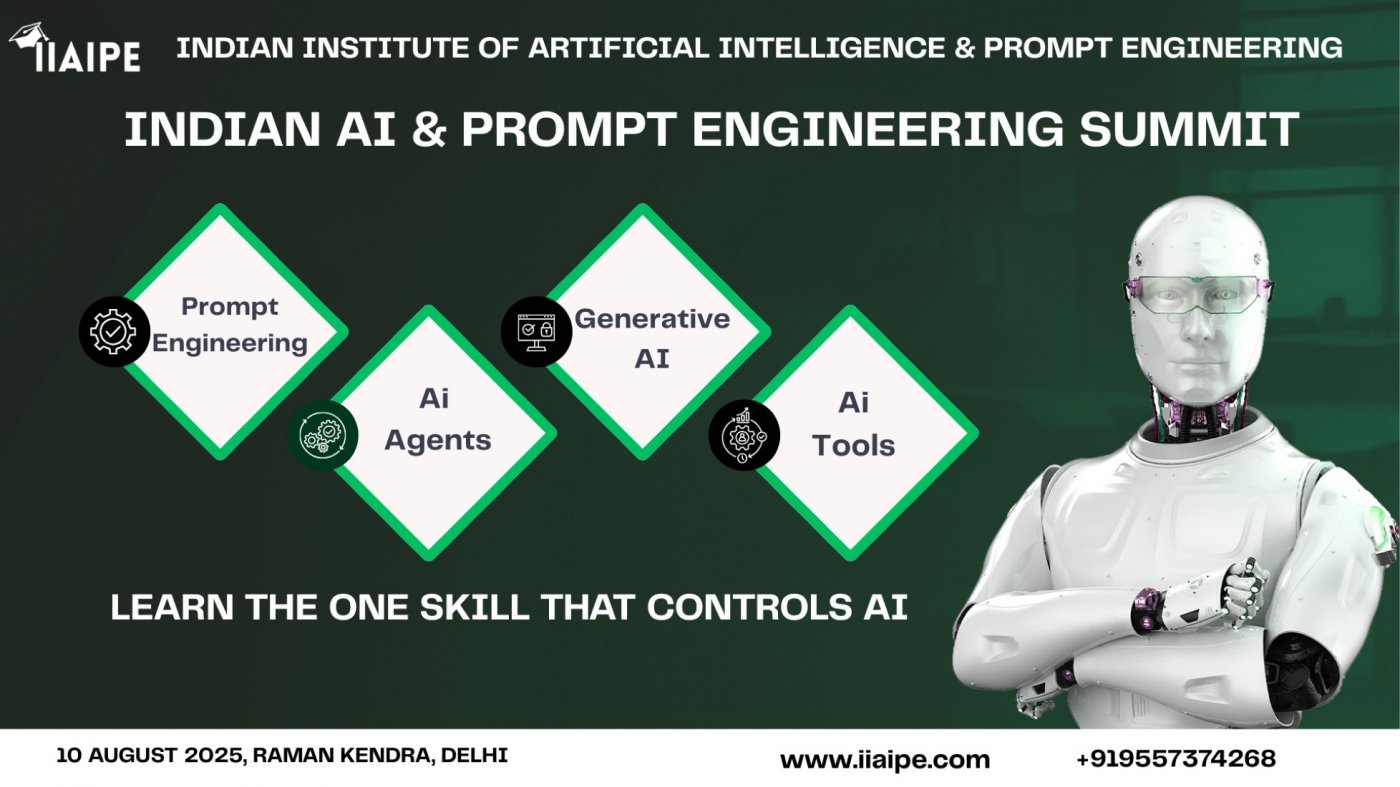 IIAIPE INDIAN INSTITUTE OF ARTIFICIAL INTELLIGENCE & PROMPT ENGINEERING

INDIAN AI & PROMPT ENGINEERING SUMMIT

Prompt Engineering

Ai Agents

Generative AI

Ai Tools

LEARN THE ONE SKILL THAT CONTROLS AI

10 AUGUST 2025, RAMAN KENDRA, DELHI

www.iiaipe.com

+919557374268